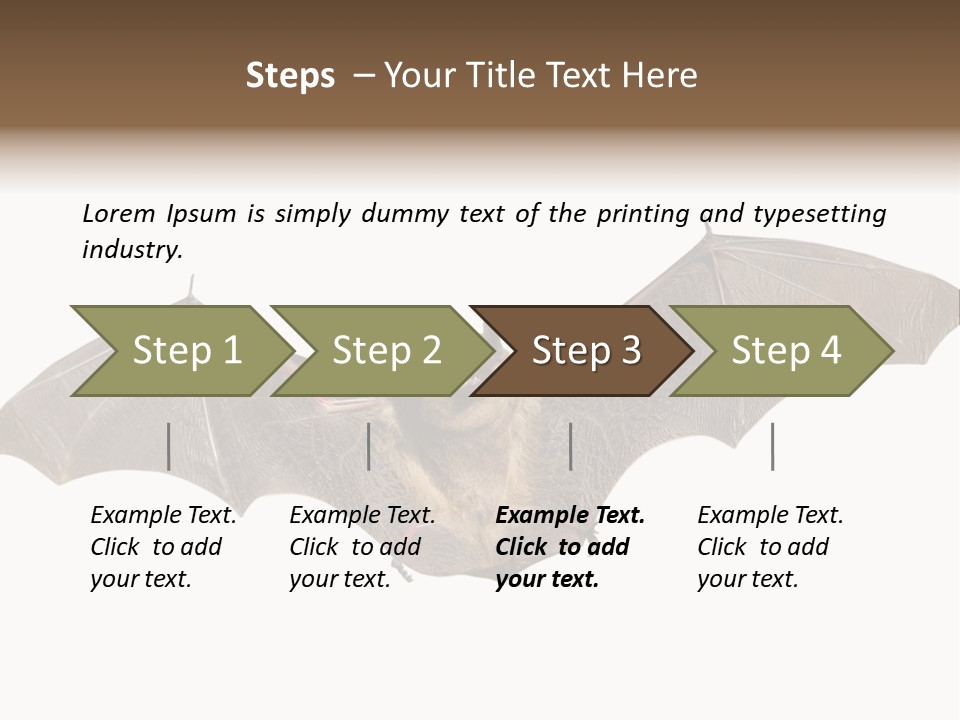 Steps – Your Title Text Here

Lorem Ipsum is simply dummy text of the printing and typesetting industry.

Step 1

Step 2

Step 3

Step 4

Example Text. Click to add your text.

Example Text. Click to add your text.

Example Text. Click to add your text.

Example Text. Click to add your text.